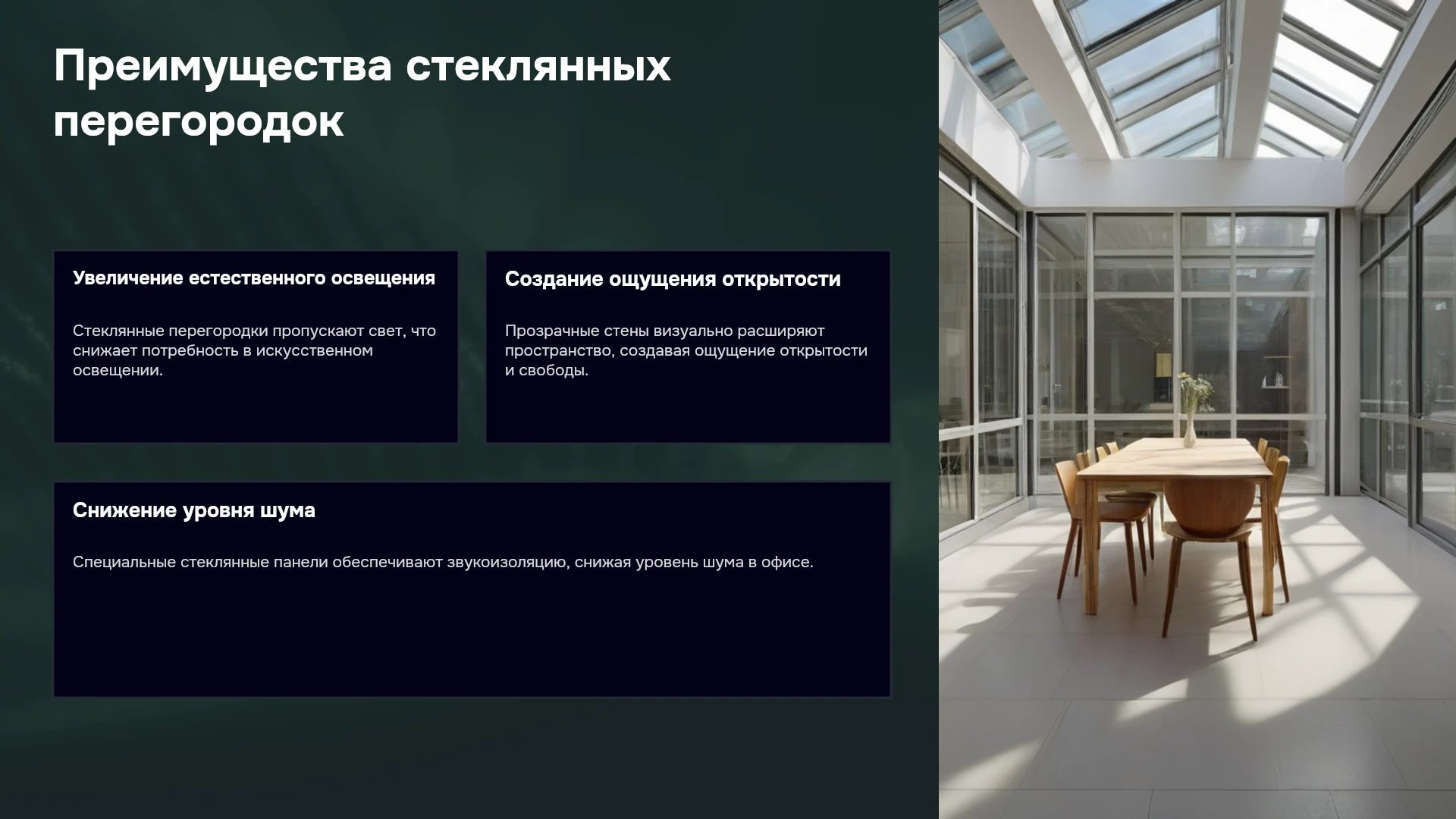 Преимущества стеклянных перегородок

Увеличение естественного освещения

Стеклянные перегородки пропускают свет, что снижает потребность в искусственном освещении.

Создание ощущения открытости

Прозрачные стены визуально расширяют пространство, создавая ощущение открытости и свободы.

Снижение уровня шума

Специальные стеклянные панели обеспечивают звукоизоляцию, снижая уровень шума в офисе.